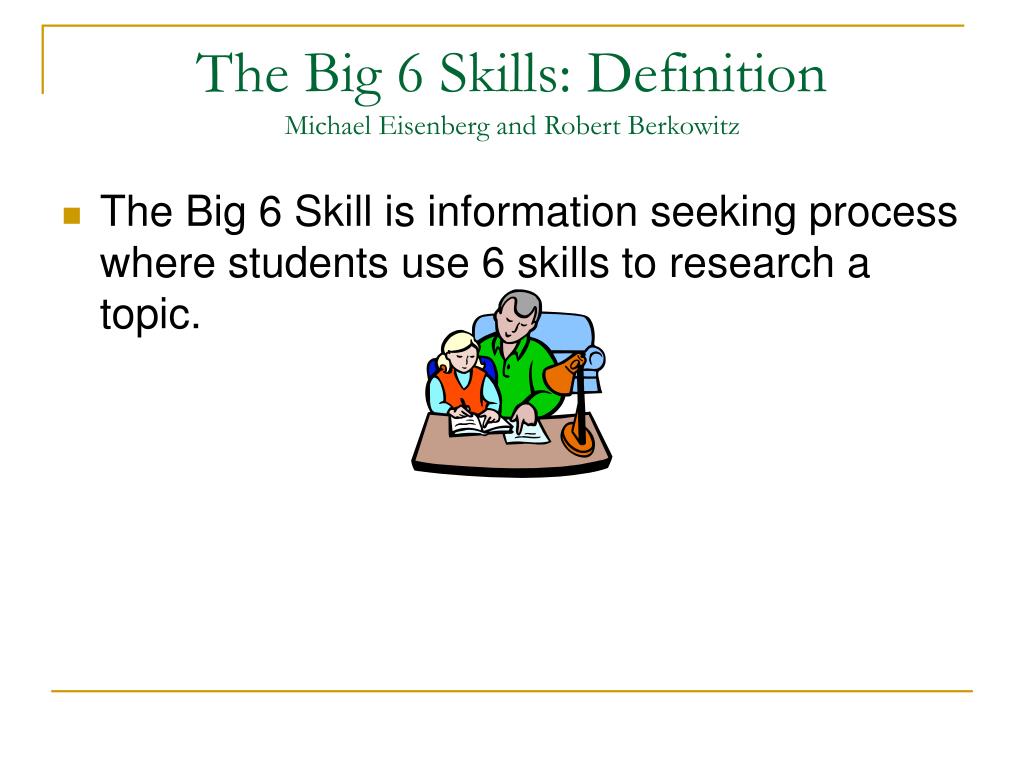 The Big 6 Skills: Definition
Michael Eisenberg and Robert Berkowitz

The Big 6 Skill is information seeking process where students use 6 skills to research a topic.